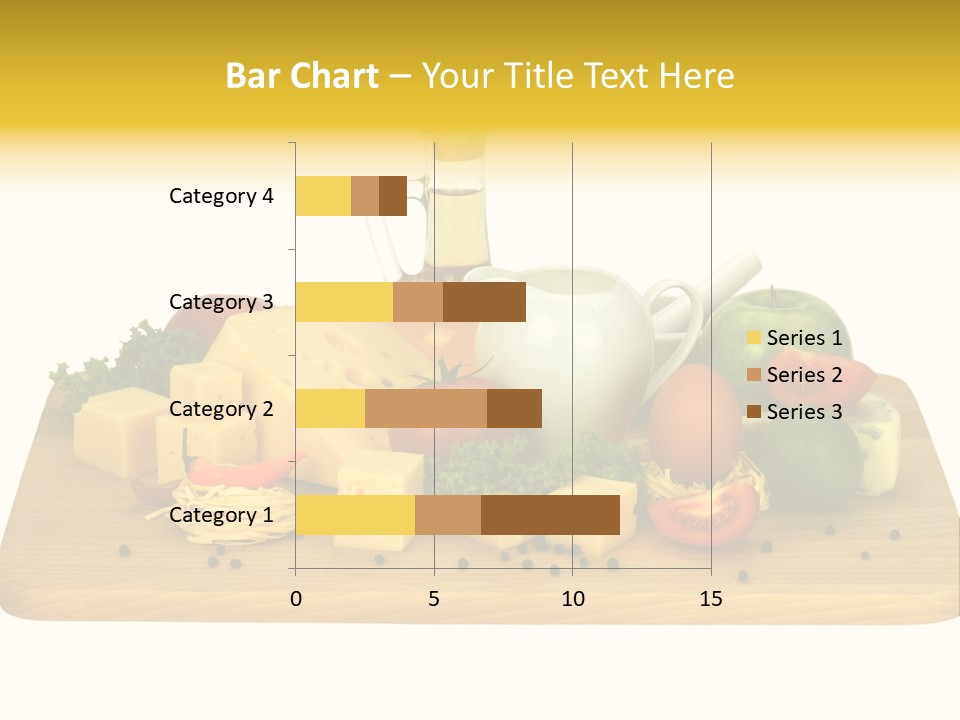 Bar Chart – Your Title Text Here

Category 4
Category 3
Category 2
Category 1

0
5
10
15

Series 1
Series 2
Series 3